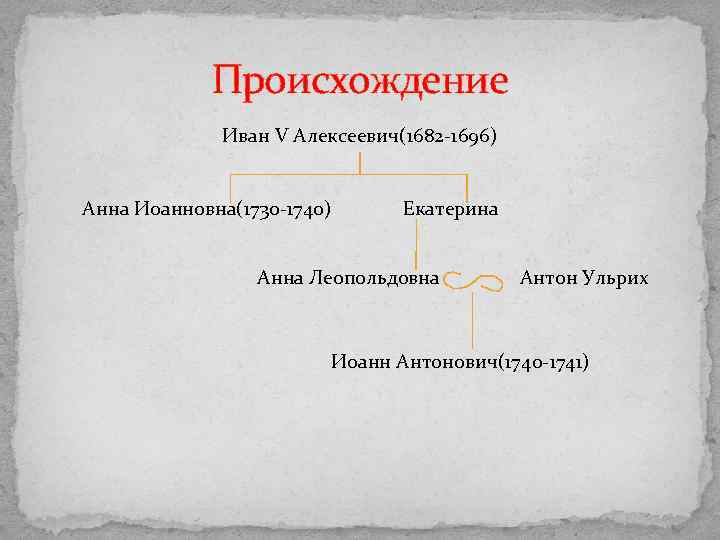 Происхождение

Иван V Алексеевич(1682-1696)

Анна Иоанновна(1730-1740)

Екатерина

Анна Леопольдовна

Антон Ульрих

Иоанн Антонович(1740-1741)